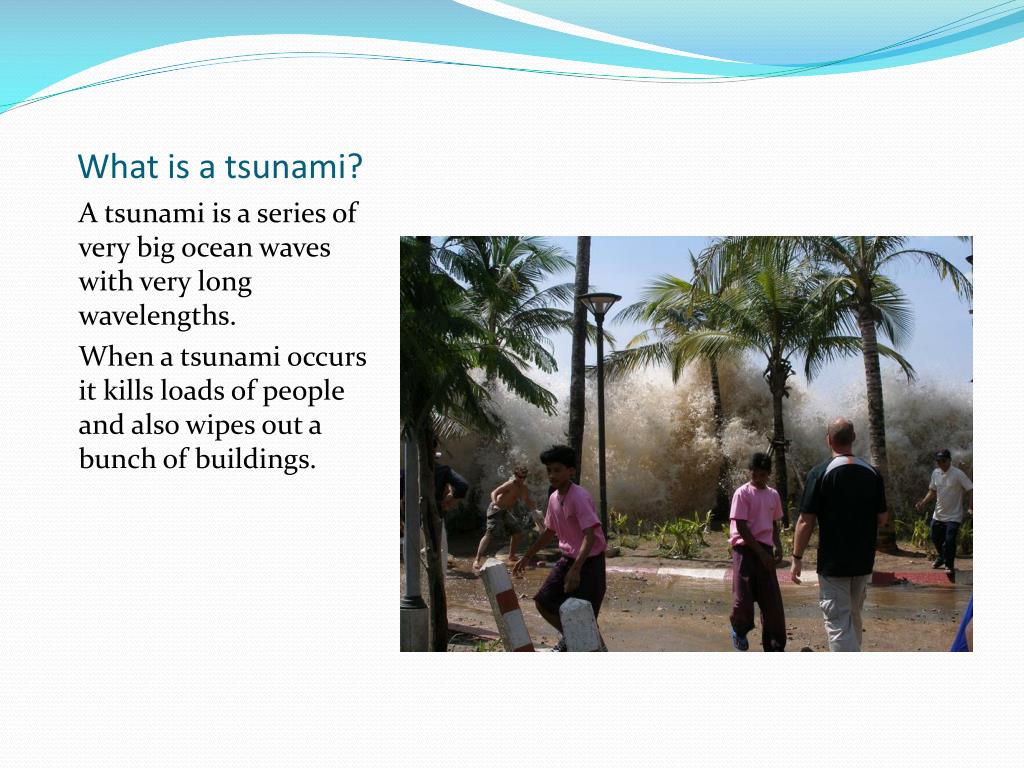 What is a tsunami?

A tsunami is a series of very big ocean waves with very long wavelengths.

When a tsunami occurs it kills loads of people and also wipes out a bunch of buildings.